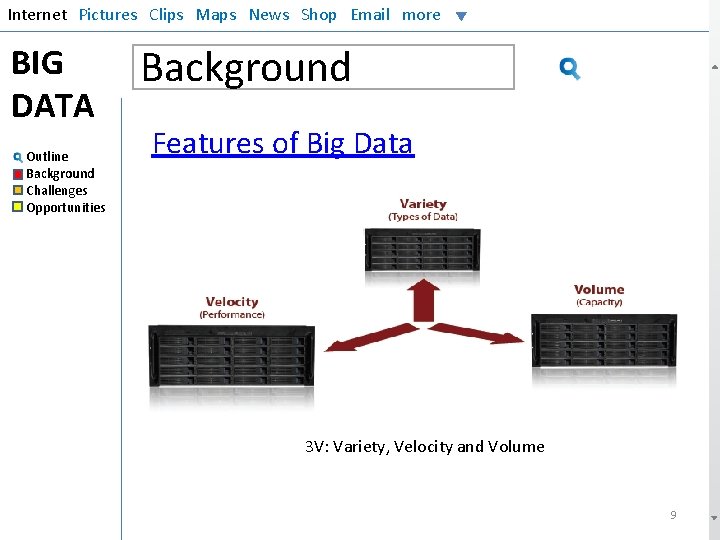 Internet Pictures Clips Maps News Shop Email more

BIG DATA

Outline
Background
Challenges
Opportunities

Background

Features of Big Data

Variety
(Types of Data)

Velocity
(Performance)

Volume
(Capacity)

3V: Variety, Velocity and Volume

9